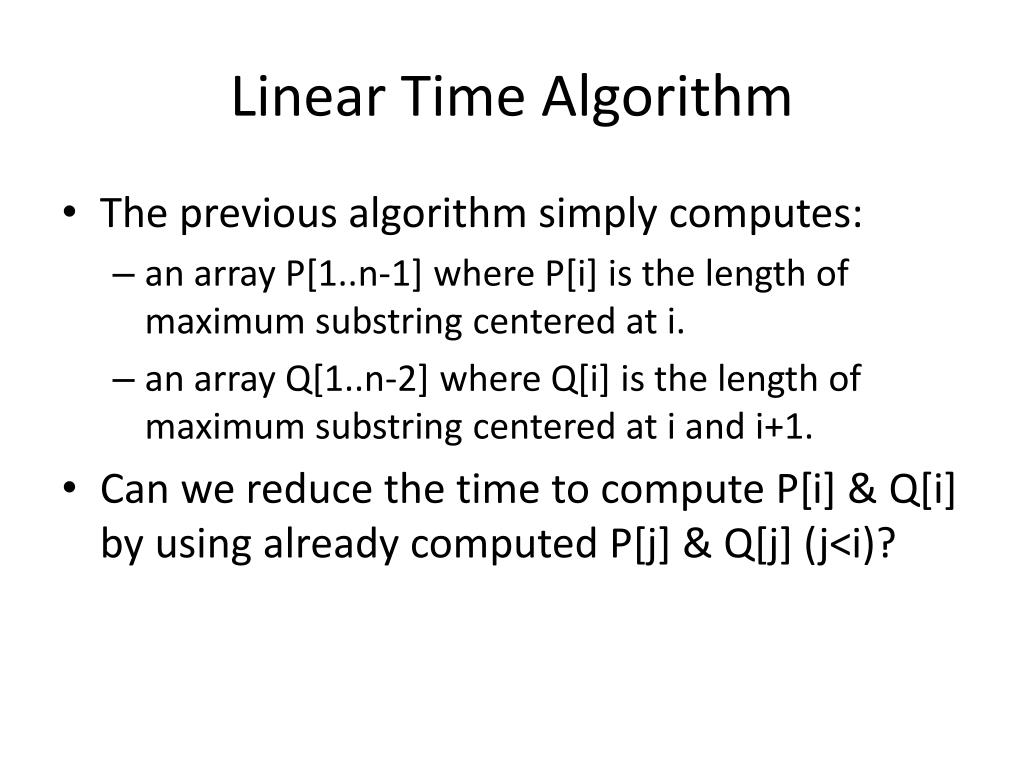 Linear Time Algorithm

• The previous algorithm simply computes:
– an array P[1..n-1] where P[i] is the length of maximum substring centered at i.
– an array Q[1..n-2] where Q[i] is the length of maximum substring centered at i and i+1.
• Can we reduce the time to compute P[i] & Q[i] by using already computed P[j] & Q[j] (j<i)?